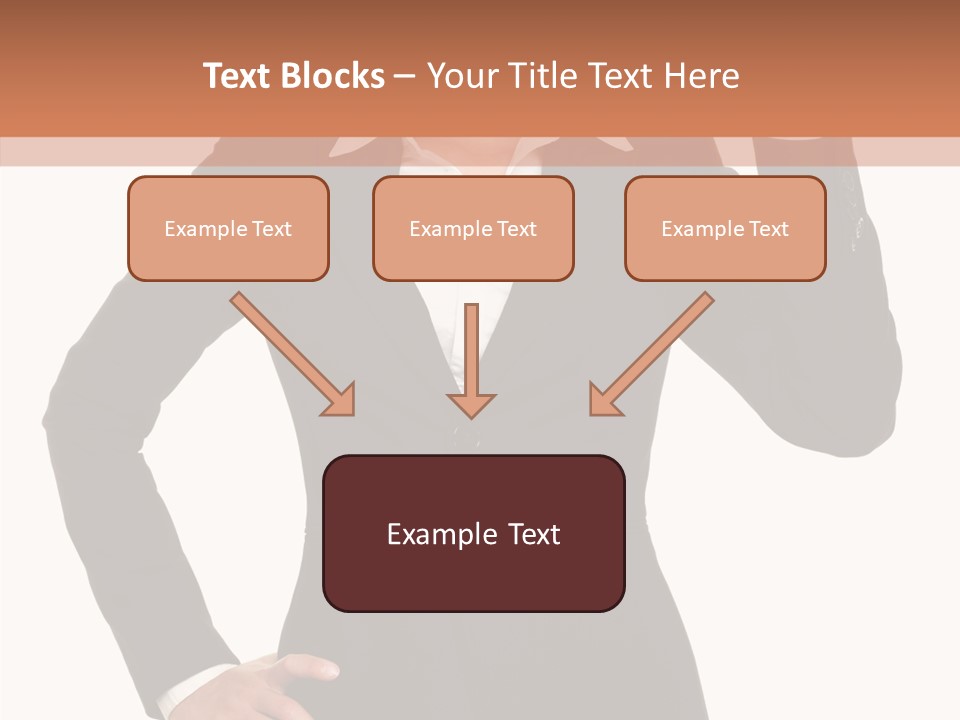 Text Blocks – Your Title Text Here

Example Text

Example Text

Example Text

Example Text